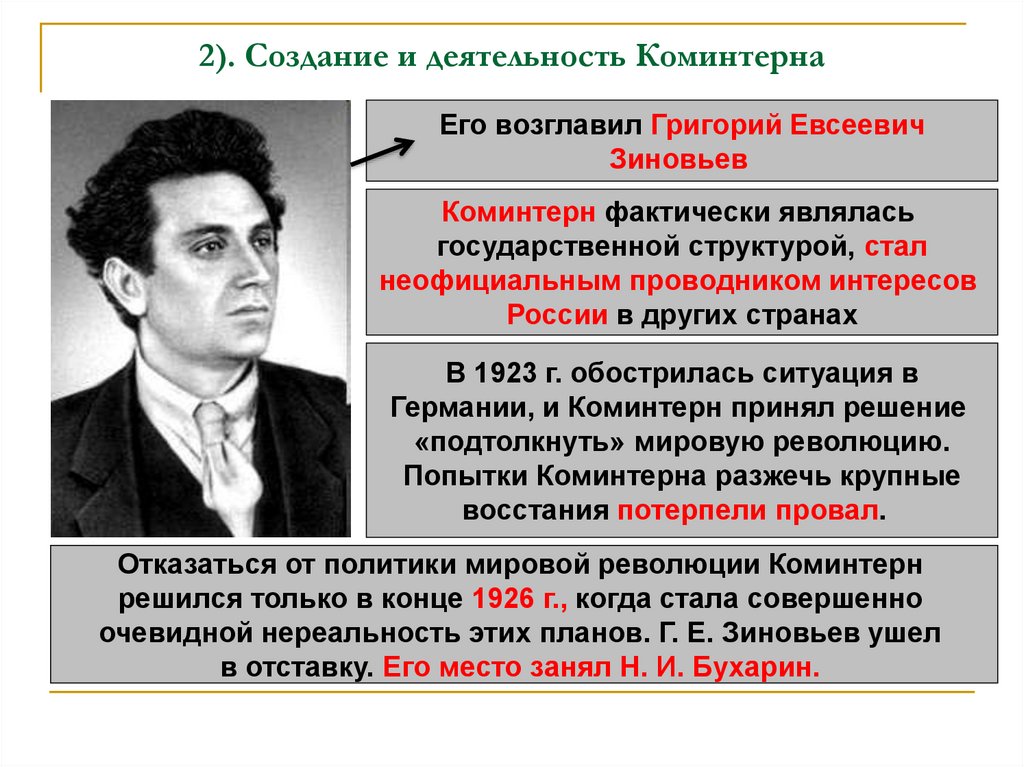 2). Создание и деятельность Коминтерна

Его возглавил Григорий Евсеевич Зиновьев

Коминтерн фактически являлась государственной структурой, стал неофициальным проводником интересов России в других странах

В 1923 г. обострилась ситуация в Германии, и Коминтерн принял решение «подтолкнуть» мировую революцию. Попытки Коминтерна разжечь крупные восстания потерпели провал.

Отказаться от политики мировой революции Коминтерн решился только в конце 1926 г., когда стала совершенно очевидной нереальность этих планов. Г. Е. Зиновьев ушел в отставку. Его место занял Н. И. Бухарин.